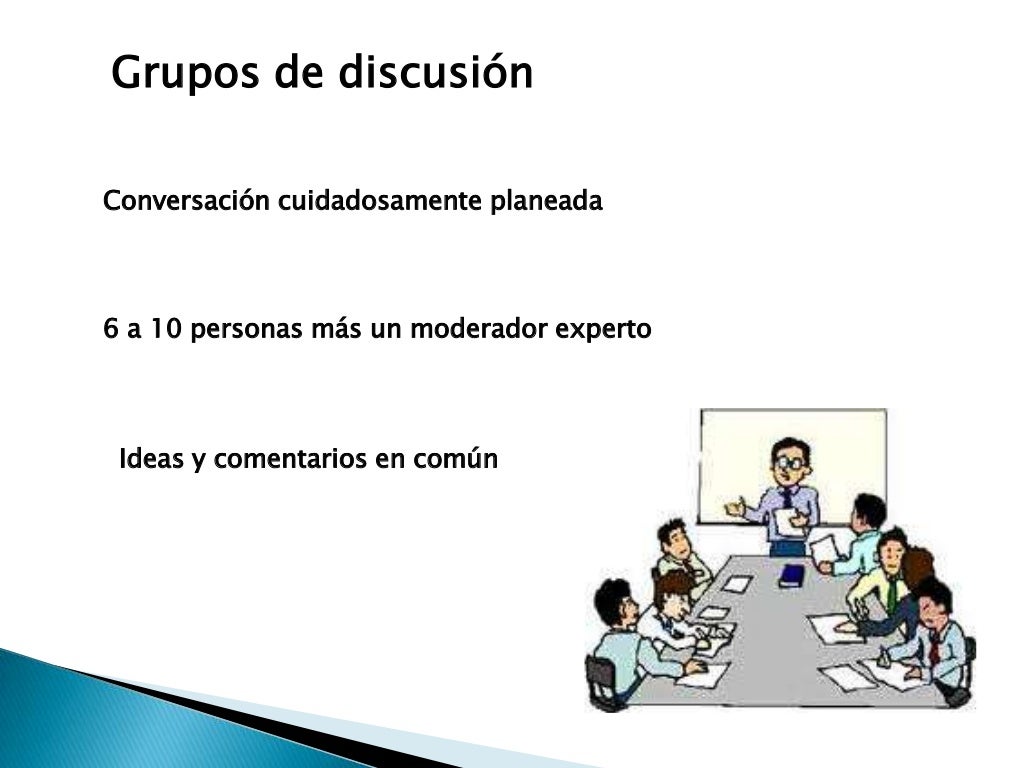 Grupos de discusión

Conversación cuidadosamente planeada

6 a 10 personas más un moderador experto

Ideas y comentarios en común